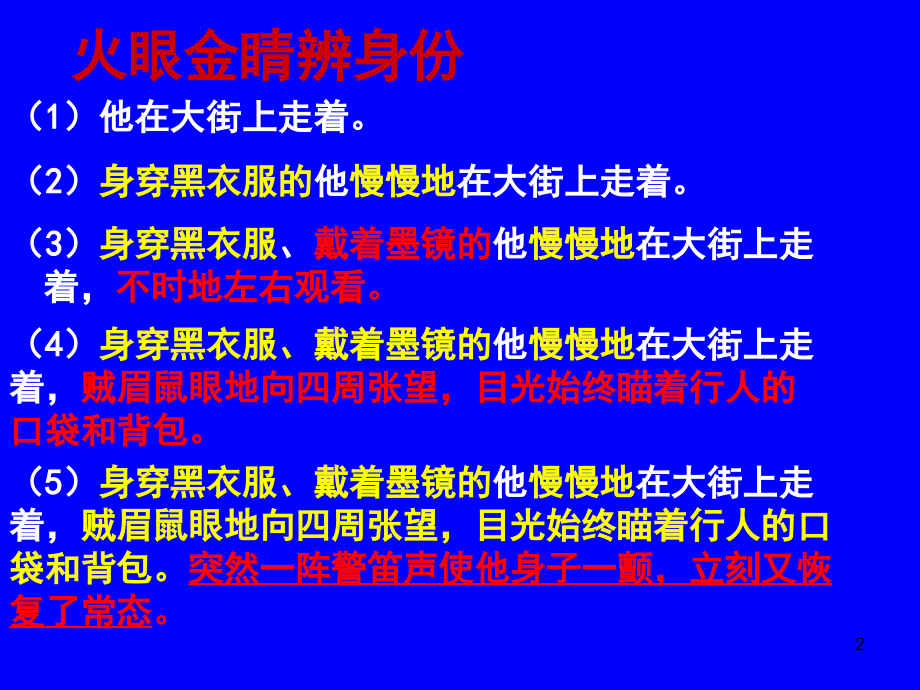 火眼金睛辨身份

（1）他在大街上走着。

（2）身穿黑衣服的他慢慢地在大街上走着。

（3）身穿黑衣服、戴着墨镜的他慢慢地在大街上走着，不时地左右观看。

（4）身穿黑衣服、戴着墨镜的他慢慢地在大街上走着，贼眉鼠眼地向四周张望，目光始终瞄着行人的口袋和背包。

（5）身穿黑衣服、戴着墨镜的他慢慢地在大街上走着，贼眉鼠眼地向四周张望，目光始终瞄着行人的口袋和背包。突然一阵警笛声使他身子一颤，立刻又恢复了常态。

2